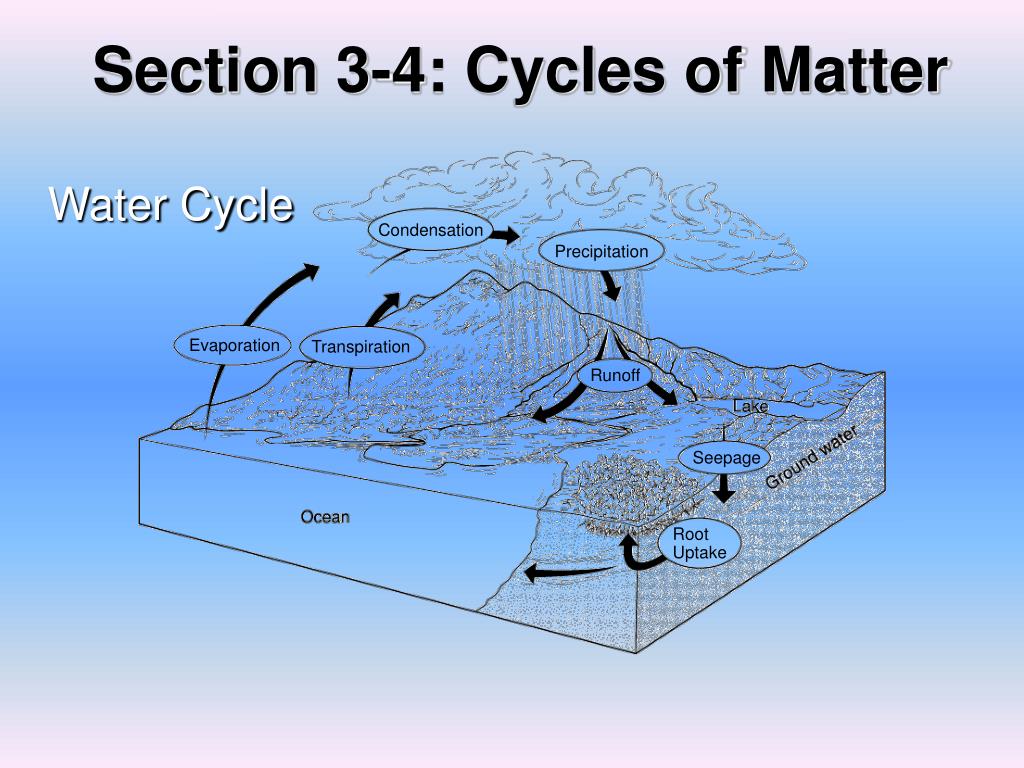 Section 3-4: Cycles of Matter

Water Cycle

Condensation

Precipitation

Evaporation

Transpiration

Runoff

Lake

Seepage

Ground water

Ocean

Root Uptake